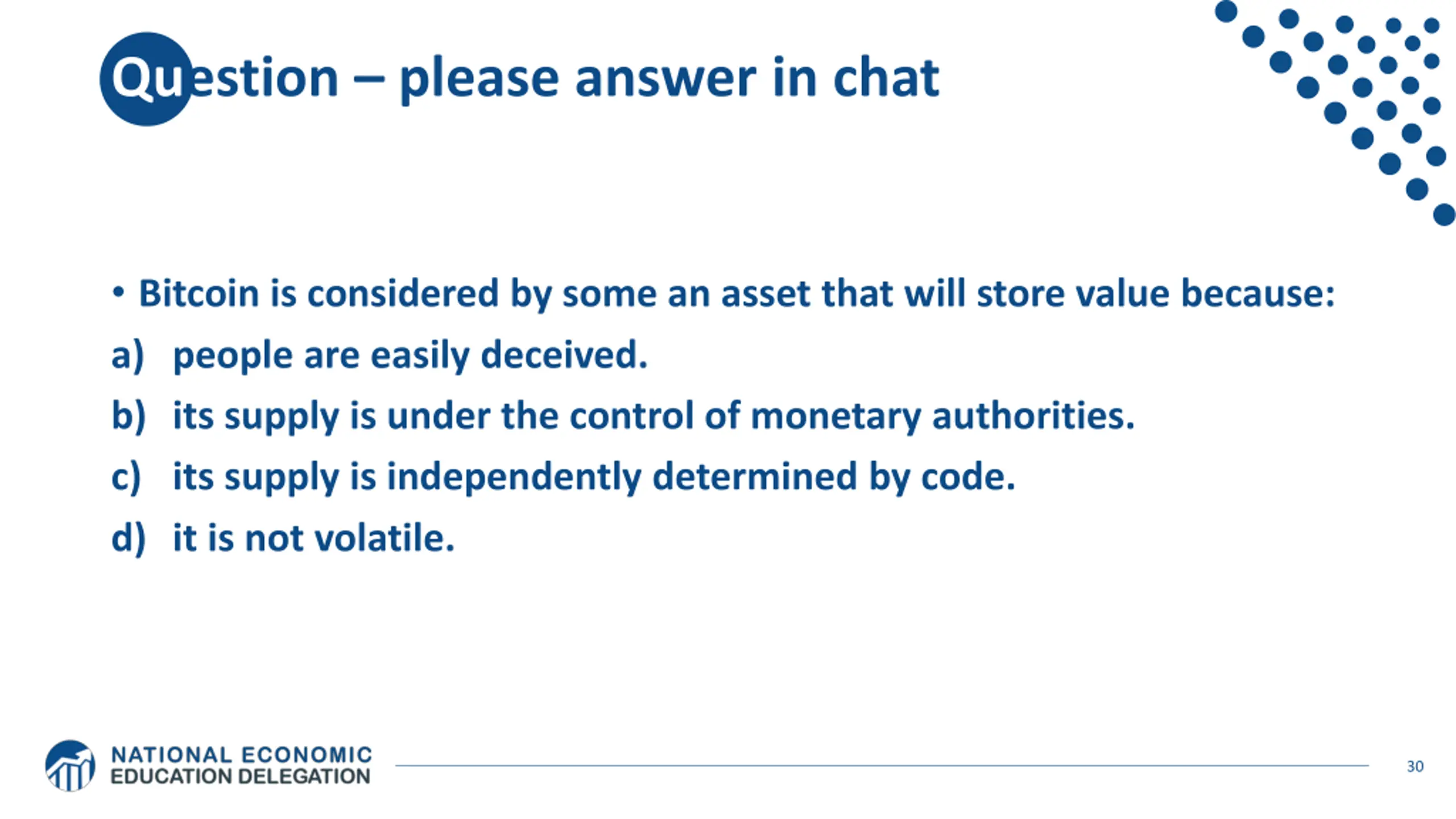 Question – please answer in chat

• Bitcoin is considered by some an asset that will store value because:

a) people are easily deceived.

b) its supply is under the control of monetary authorities.

c) its supply is independently determined by code.

d) it is not volatile.

NATIONAL ECONOMIC EDUCATION DELEGATION

30